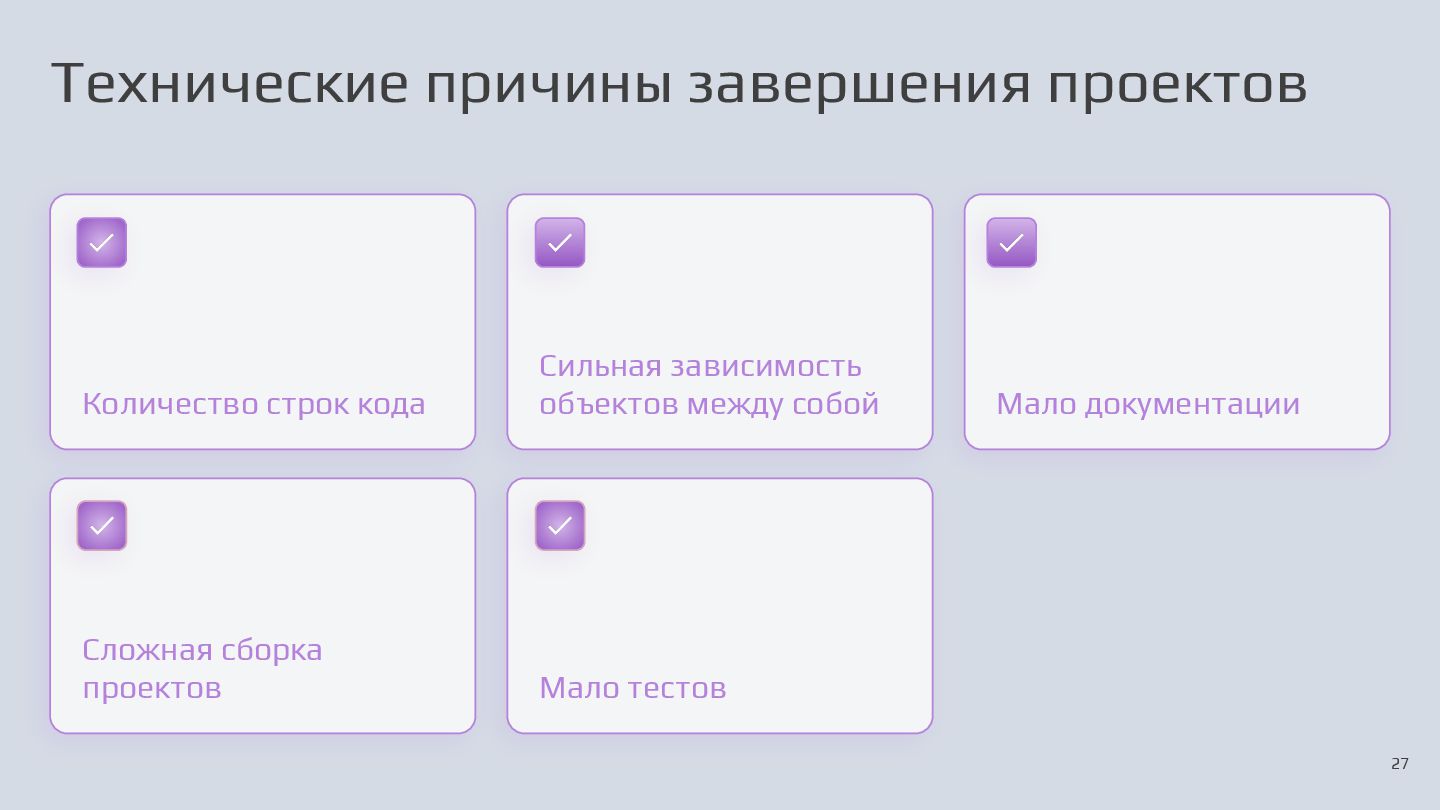 Технические причины завершения проектов

Количество строк кода

Сильная зависимость объектов между собой

Мало документации

Сложная сборка проектов

Мало тестов

27